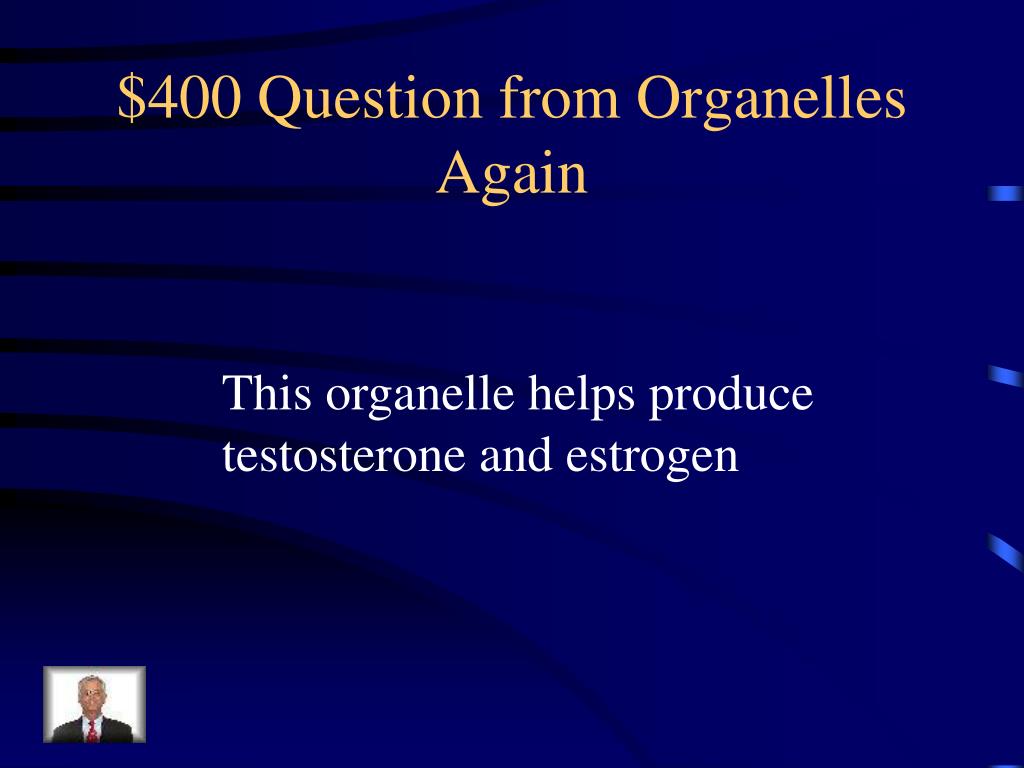 \$400 Question from Organelles Again

This organelle helps produce testosterone and estrogen